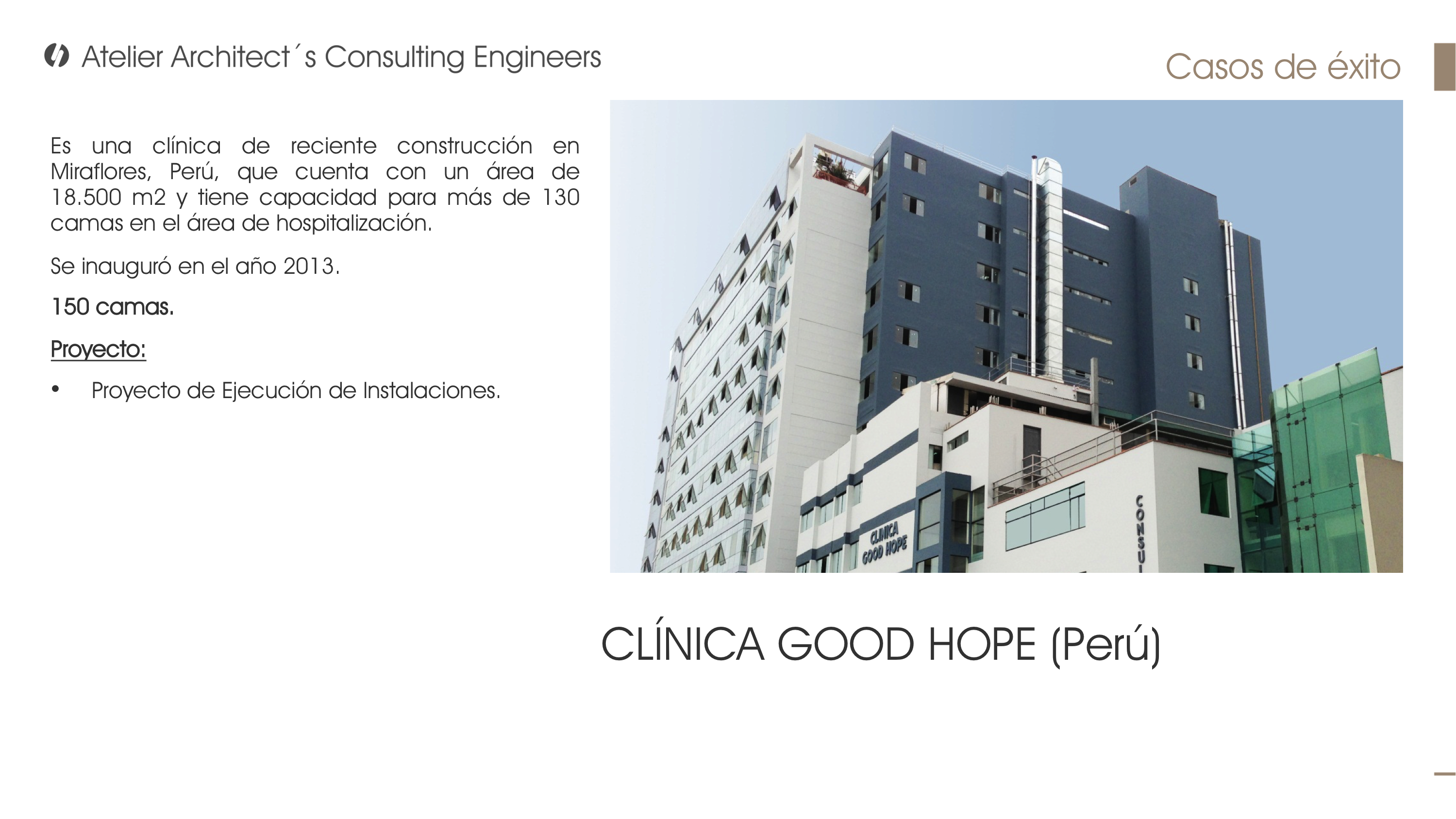 Atelier Architect´s Consulting Engineers

Casos de éxito

Es una clínica de reciente construcción en Miraflores, Perú, que cuenta con un área de 18.500 m2 y tiene capacidad para más de 130 camas en el área de hospitalización.

Se inauguró en el año 2013.

150 camas.

Proyecto:

• Proyecto de Ejecución de Instalaciones.

CLINICA GOOD HOPE

CONSU

CLÍNICA GOOD HOPE (Perú)